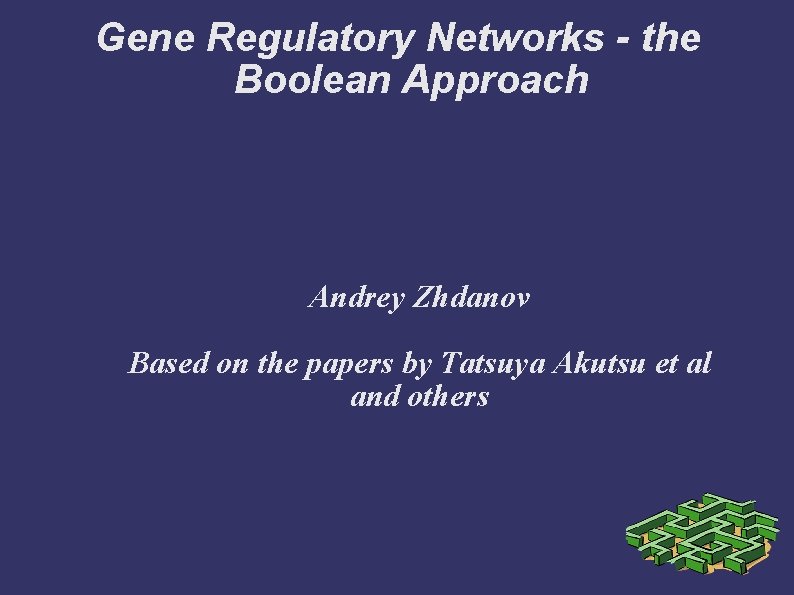 Gene Regulatory Networks - the Boolean Approach

Andrey Zhdanov

Based on the papers by Tatsuya Akutsu et al and others